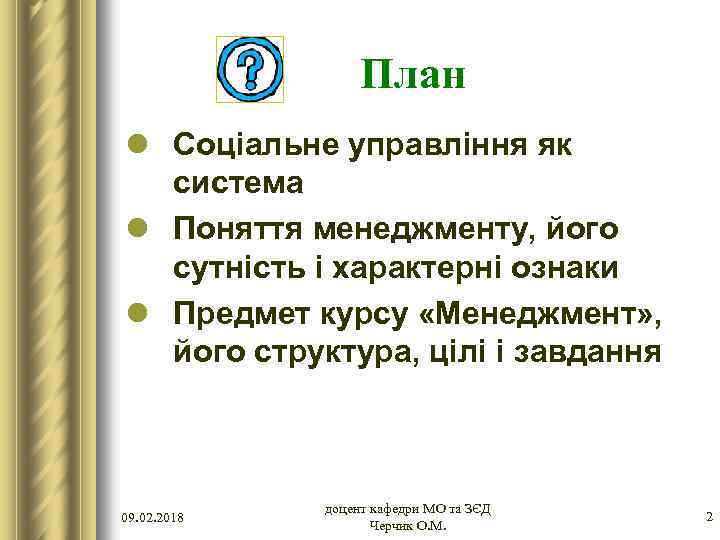 ?

План

- Соціальне управління як система
- Поняття менеджменту, його сутність і характерні ознаки
- Предмет курсу «Менеджмент», його структура, цілі і завдання

09.02.2018

доцент кафедри МО та ЗЄД
Черчик О.М.

2